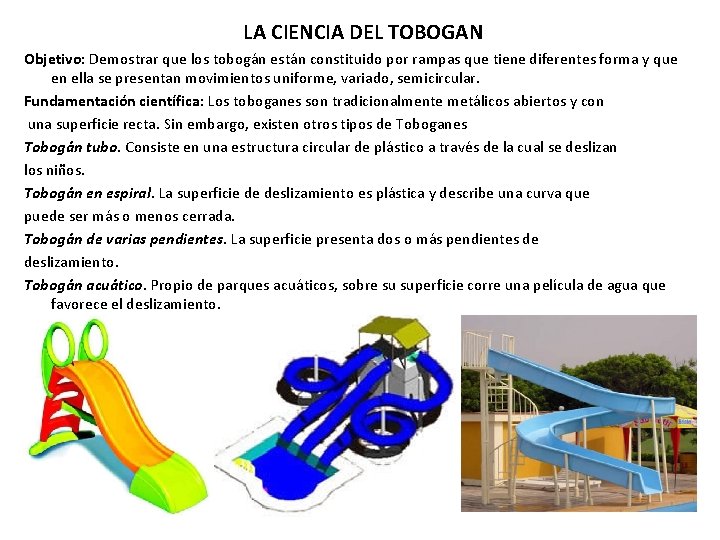 LA CIENCIA DEL TOBOGAN

Objetivo: Demostrar que los tobogán están constituido por rampas que tiene diferentes forma y que en ella se presentan movimientos uniforme, variado, semicircular.

Fundamentación científica: Los toboganes son tradicionalmente metálicos abiertos y con una superficie recta. Sin embargo, existen otros tipos de Toboganes

Tobogán tubo. Consiste en una estructura circular de plástico a través de la cual se deslizan los niños.

Tobogán en espiral. La superficie de deslizamiento es plástica y describe una curva que puede ser más o menos cerrada.

Tobogán de varias pendientes. La superficie presenta dos o más pendientes de deslizamiento.

Tobogán acuático. Propio de parques acuáticos, sobre su superficie corre una película de agua que favorece el deslizamiento.